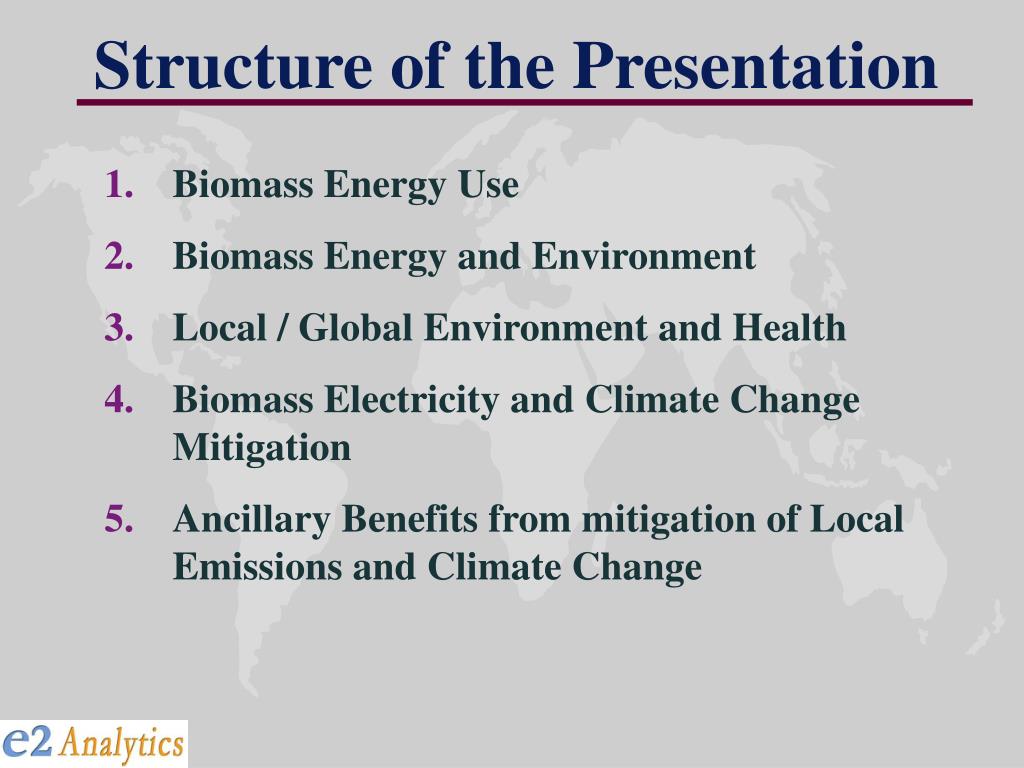 Structure of the Presentation

1. Biomass Energy Use
2. Biomass Energy and Environment
3. Local / Global Environment and Health
4. Biomass Electricity and Climate Change Mitigation
5. Ancillary Benefits from mitigation of Local Emissions and Climate Change

e2 Analytics